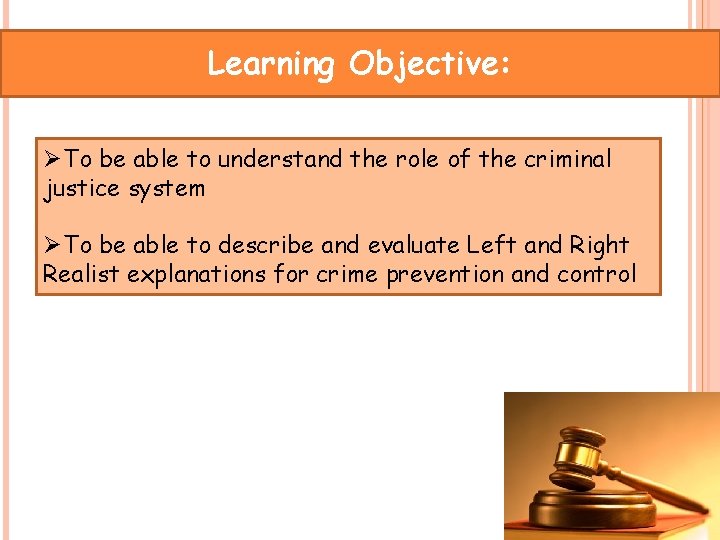 Learning Objective:

➢To be able to understand the role of the criminal justice system

➢To be able to describe and evaluate Left and Right Realist explanations for crime prevention and control